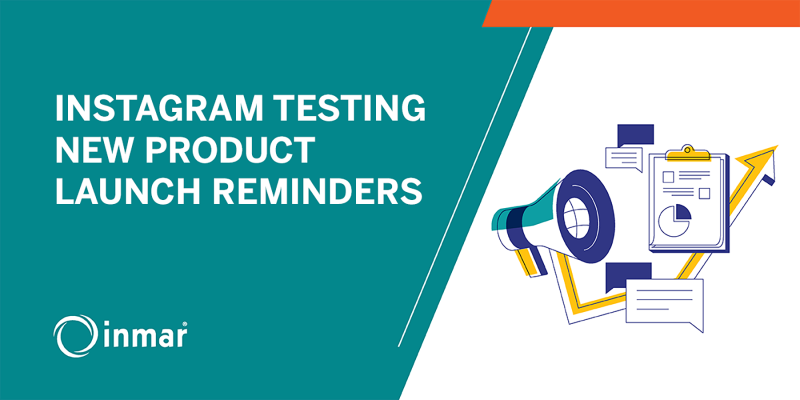 INSTAGRAM TESTING NEW PRODUCT LAUNCH REMINDERS

inmar